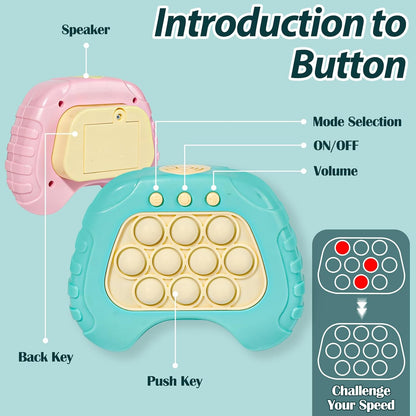 Introduction to Button

Speaker

Mode Selection

ON/OFF

Volume

Back Key

Push Key

Challenge Your Speed